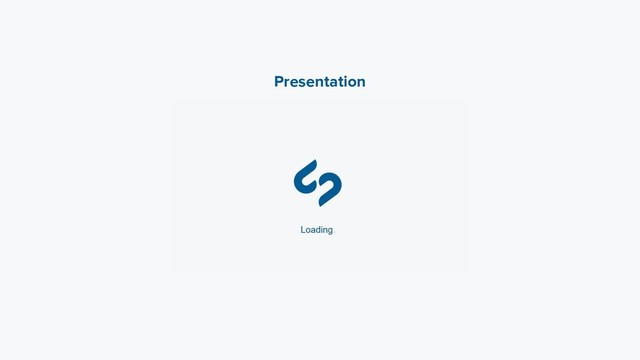 Presentation

Loading.